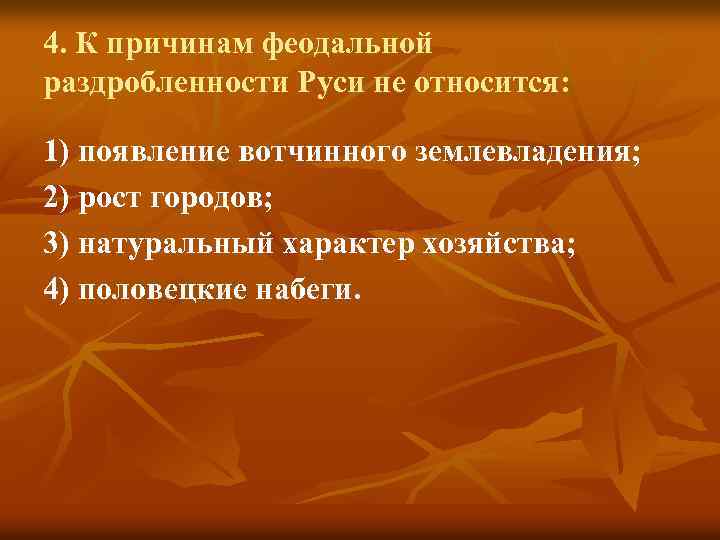 4. К причинам феодальной раздробленности Руси не относится:

1) появление вотчинного землевладения;
2) рост городов;
3) натуральный характер хозяйства;
4) половецкие набеги.